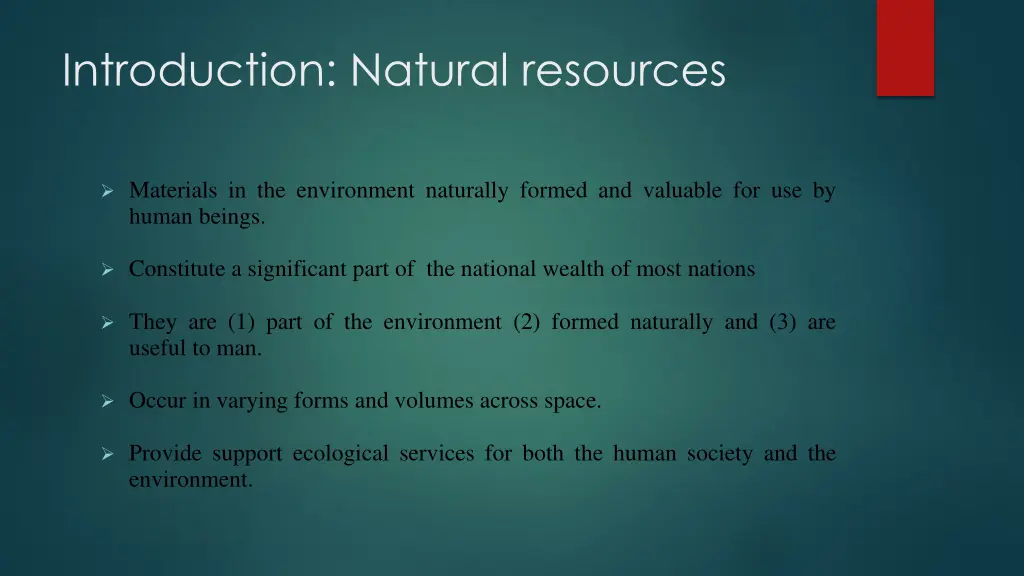 Introduction: Natural resources

➢ Materials in the environment naturally formed and valuable for use by human beings.

➢ Constitute a significant part of the national wealth of most nations

➢ They are (1) part of the environment (2) formed naturally and (3) are useful to man.

➢ Occur in varying forms and volumes across space.

➢ Provide support ecological services for both the human society and the environment.